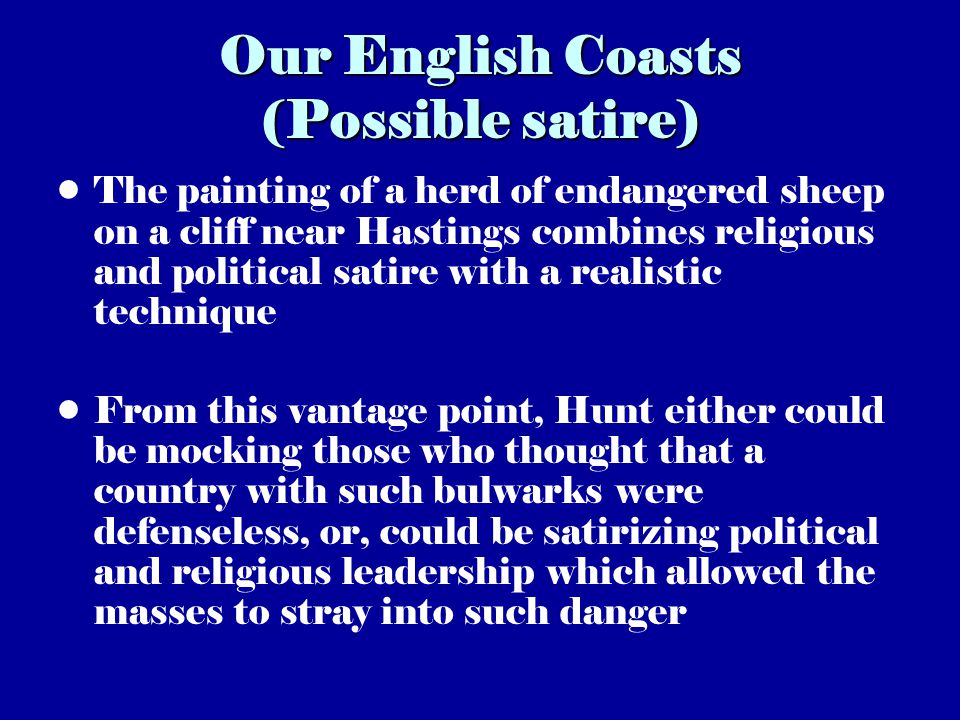 Our English Coasts
(Possible satire)

• The painting of a herd of endangered sheep on a cliff near Hastings combines religious and political satire with a realistic technique

• From this vantage point, Hunt either could be mocking those who thought that a country with such bulwarks were defenseless, or, could be satirizing political and religious leadership which allowed the masses to stray into such danger